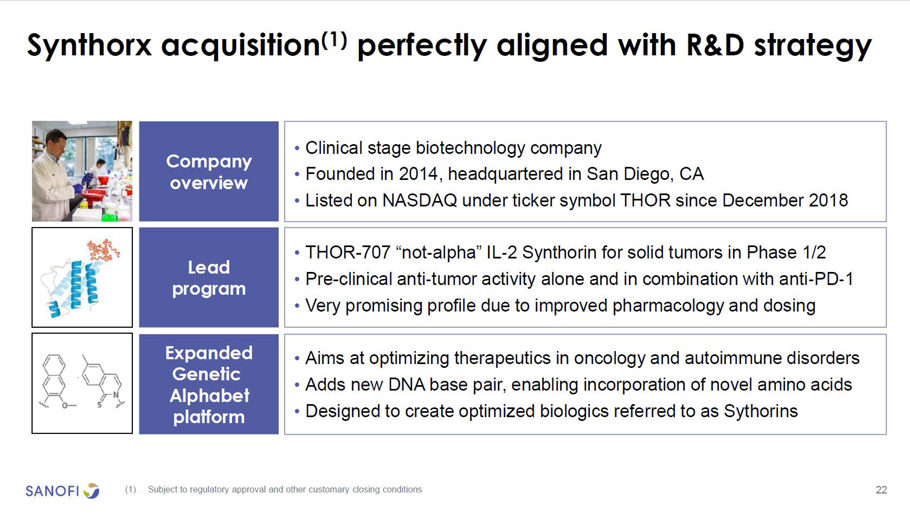 Synthorx acquisition$^{(1)}$ perfectly aligned with R&D strategy

Company overview

• Clinical stage biotechnology company
• Founded in 2014, headquartered in San Diego, CA
• Listed on NASDAQ under ticker symbol THOR since December 2018

Lead program

• THOR-707 “not-alpha” IL-2 Synthorin for solid tumors in Phase 1/2
• Pre-clinical anti-tumor activity alone and in combination with anti-PD-1
• Very promising profile due to improved pharmacology and dosing

Expanded Genetic Alphabet platform

• Aims at optimizing therapeutics in oncology and autoimmune disorders
• Adds new DNA base pair, enabling incorporation of novel amino acids
• Designed to create optimized biologics referred to as Sythorins

SANOFI

(1) Subject to regulatory approval and other customary closing conditions

22